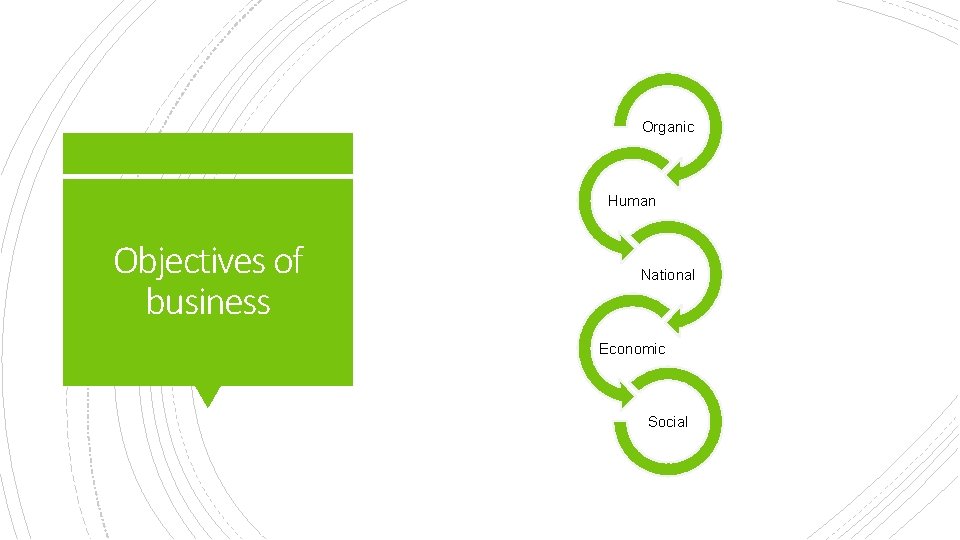 Objectives of business

Organic

Human

National

Economic

Social